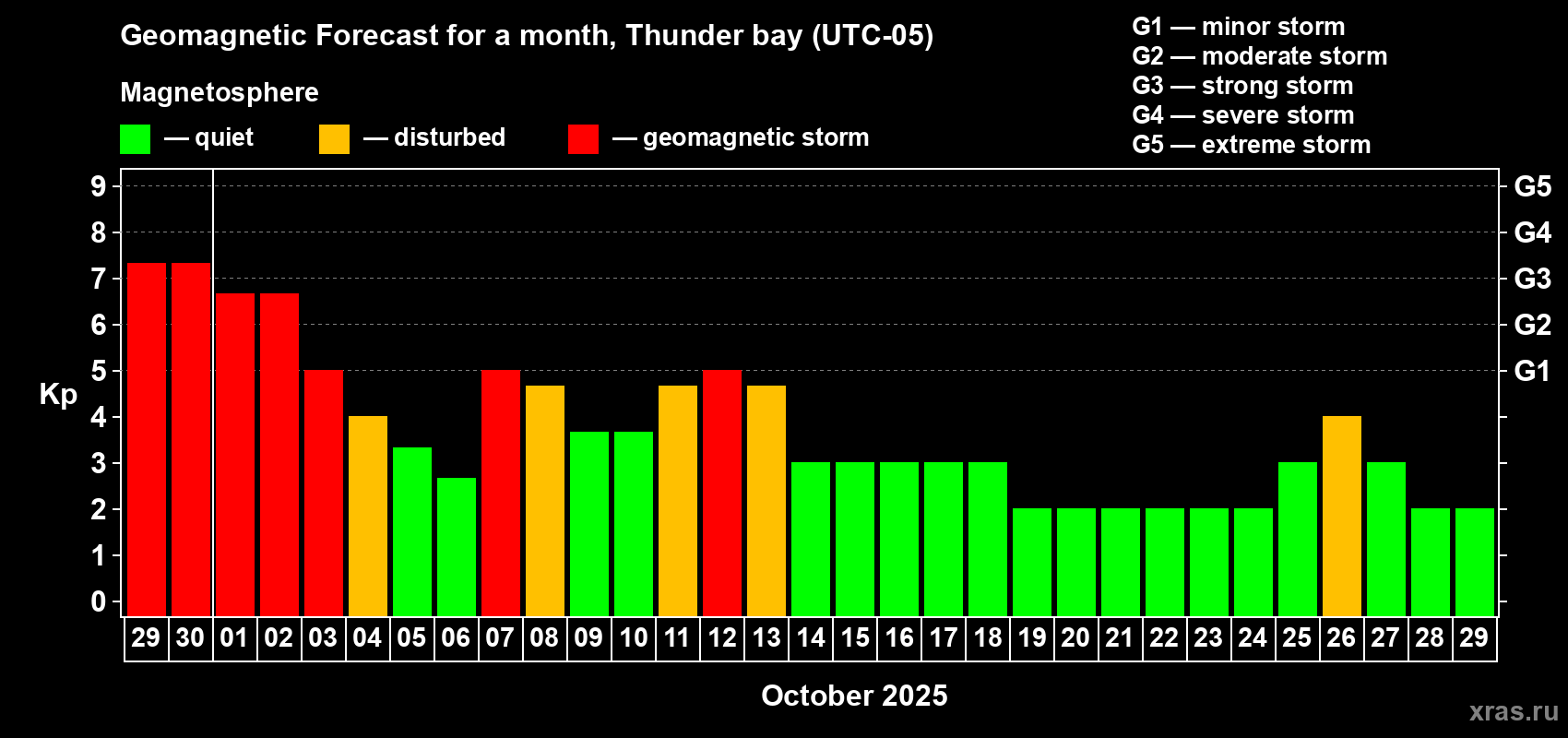 Geomagnetic Forecast for a month, Thunder bay (UTC-05)

Magnetosphere

— quiet — disturbed — geomagnetic storm

G1 — minor storm
G2 — moderate storm
G3 — strong storm
G4 — severe storm
G5 — extreme storm

Kp

9
8
7
6
5
4
3
2
1
0

G5
G4
G3
G2
G1

29 30 01 02 03 04 05 06 07 08 09 10 11 12 13 14 15 16 17 18 19 20 21 22 23 24 25 26 27 28 29

October 2025

xras.ru